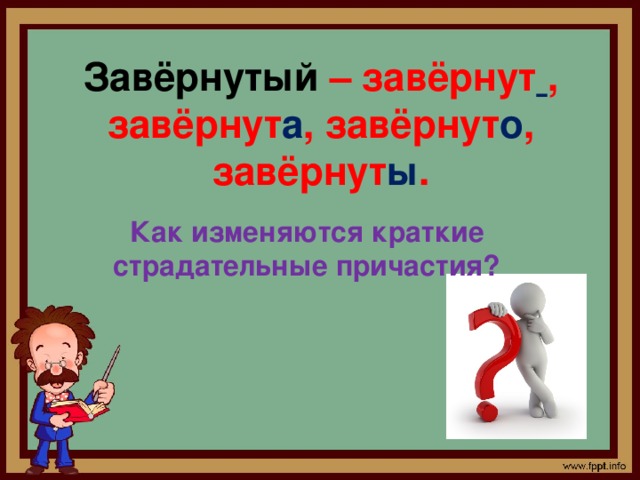 Завёрнутый – завёрнут_, завёрнута, завёрнуто, завёрнуты.

Как изменяются краткие страдательные причастия?

www.fppt.info